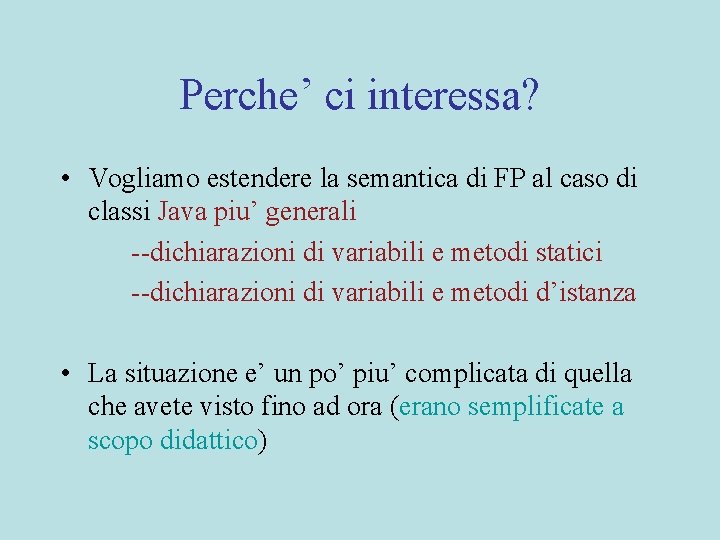 Perche’ ci interessa?

• Vogliamo estendere la semantica di FP al caso di classi Java piu’ generali

--dichiarazioni di variabili e metodi statici

--dichiarazioni di variabili e metodi d’istanza

• La situazione e’ un po’ piu’ complicata di quella che avete visto fino ad ora (erano semplificate a scopo didattico)